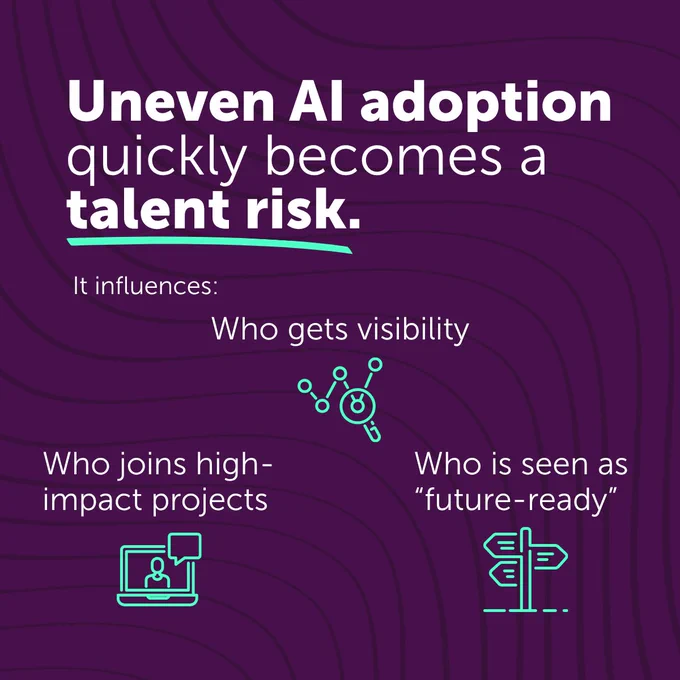 Uneven AI adoption quickly becomes a talent risk.

It influences:

Who gets visibility

Who joins high-impact projects

Who is seen as "future-ready"